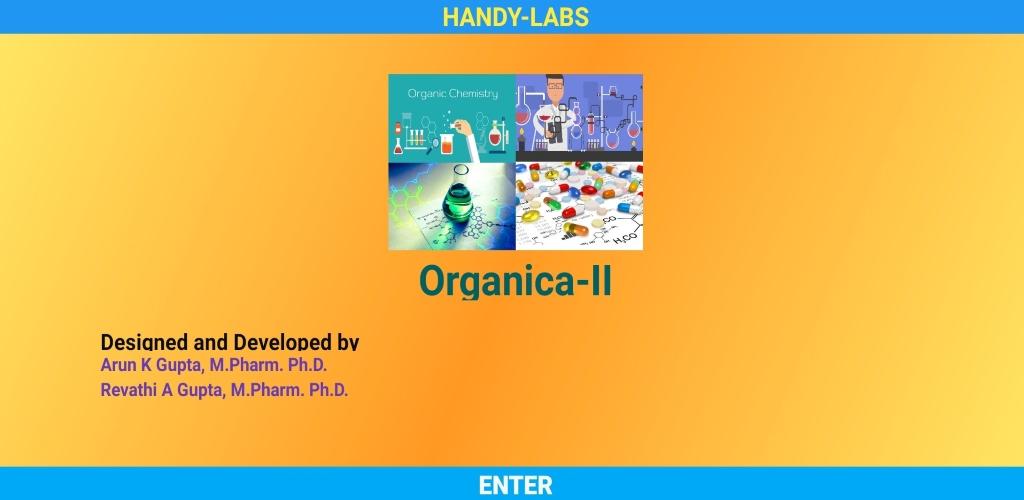 HANDY-LABS

Organic Chemistry

Organica-II

Designed and Developed by
Arun K Gupta, M.Pharm. Ph.D.
Revathi A Gupta, M.Pharm. Ph.D.

ENTER